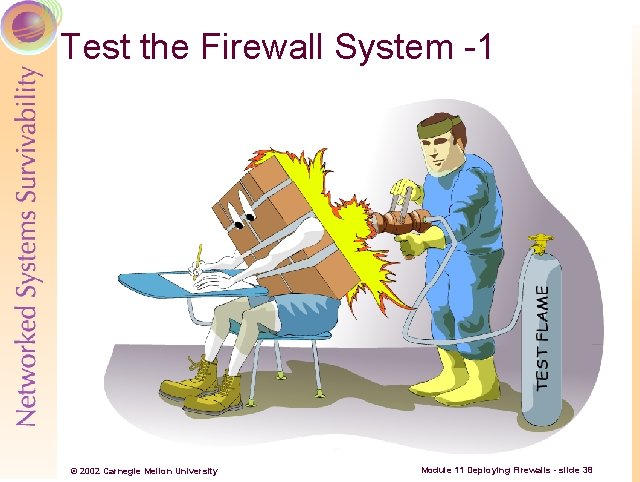 Networked Systems Survivability

Test the Firewall System -1

TEST FLAME

© 2002 Carnegie Mellon University

Module 11 Deploying Firewalls - slide 38